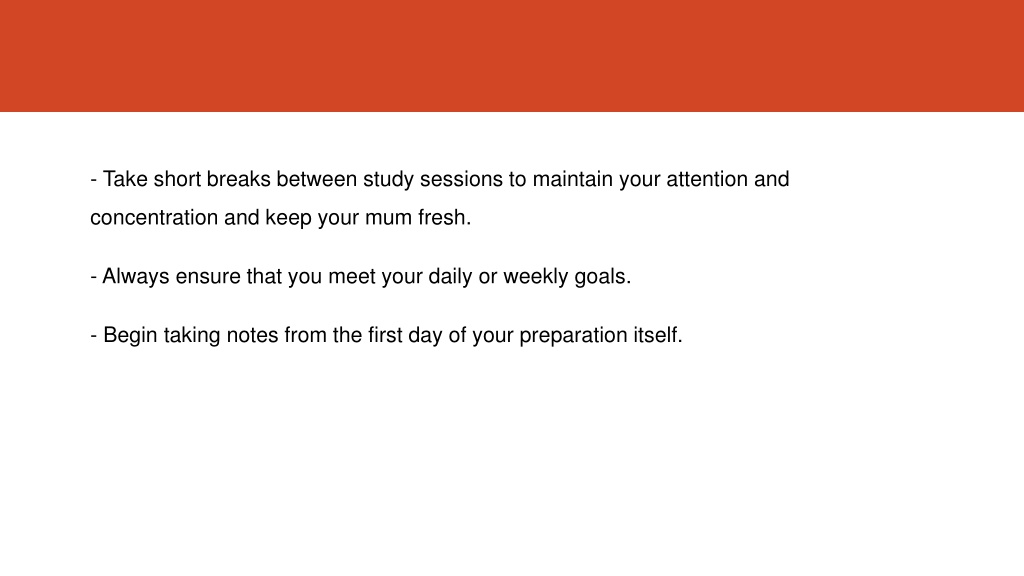 - Take short breaks between study sessions to maintain your attention and concentration and keep your mum fresh.

- Always ensure that you meet your daily or weekly goals.

- Begin taking notes from the first day of your preparation itself.